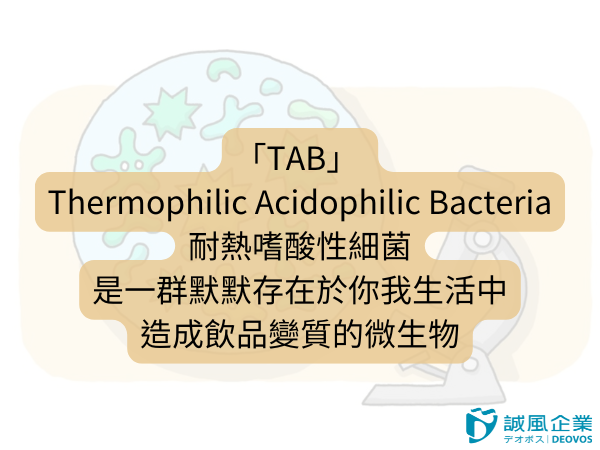 「TAB」
Thermophilic Acidophilic Bacteria
耐熱嗜酸性細菌
是一群默默存在於你我生活中
造成飲品變質的微生物

誠風企業
デオボス | DEOVOS